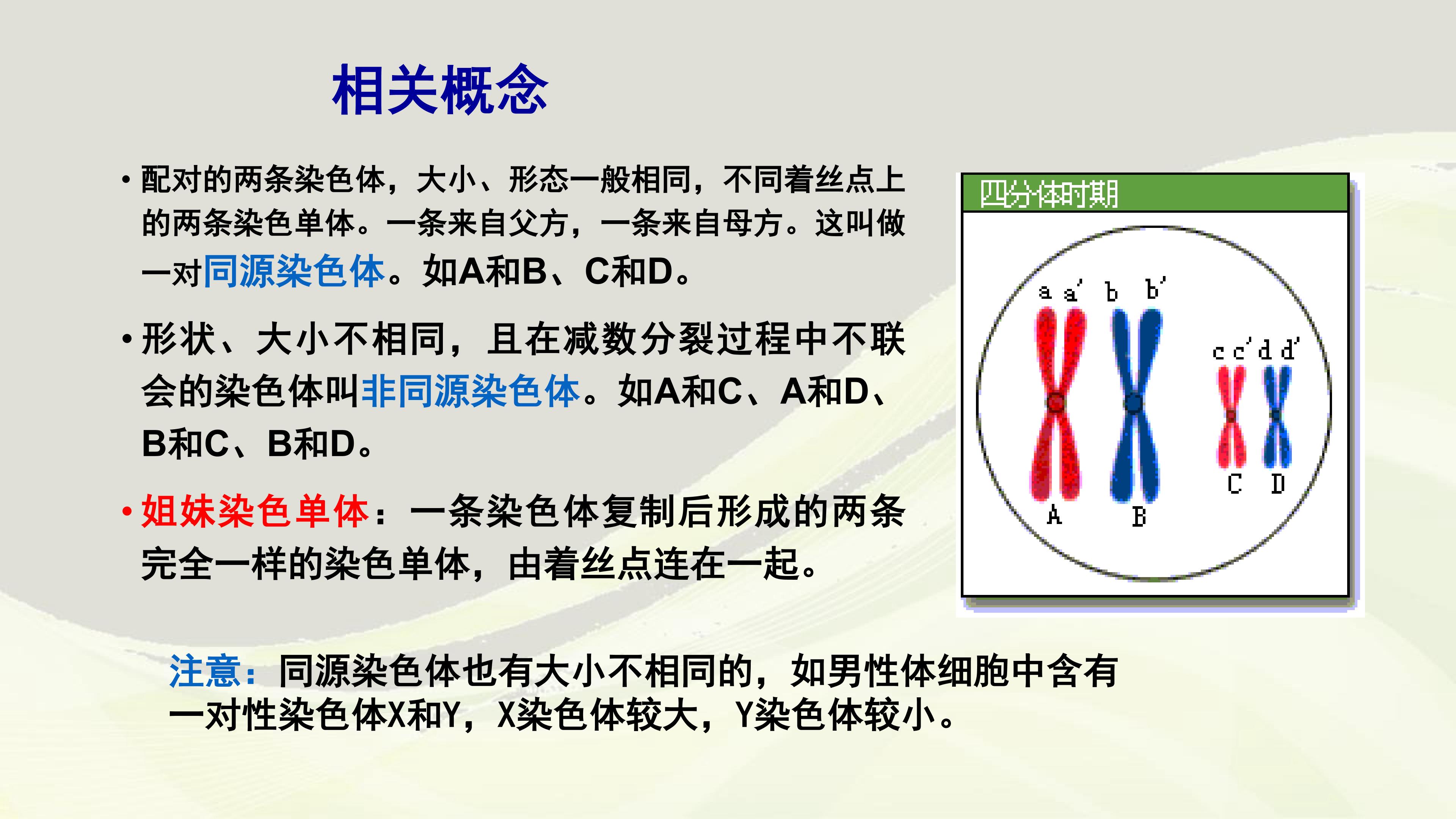 相关概念

• 配对的两条染色体，大小、形态一般相同，不同着丝点上的两条染色单体。一条来自父方，一条来自母方。这叫做一对同源染色体。如A和B、C和D。

• 形状、大小不相同，且在减数分裂过程中不联会的染色体叫非同源染色体。如A和C、A和D、B和C、B和D。

• 姐妹染色单体：一条染色体复制后形成的两条完全一样的染色单体，由着丝点连在一起。

四分体时期

a a' b b'
c c' d d'
A B C D

注意：同源染色体也有大小不相同的，如男性体细胞中含有一对性染色体X和Y，X染色体较大，Y染色体较小。